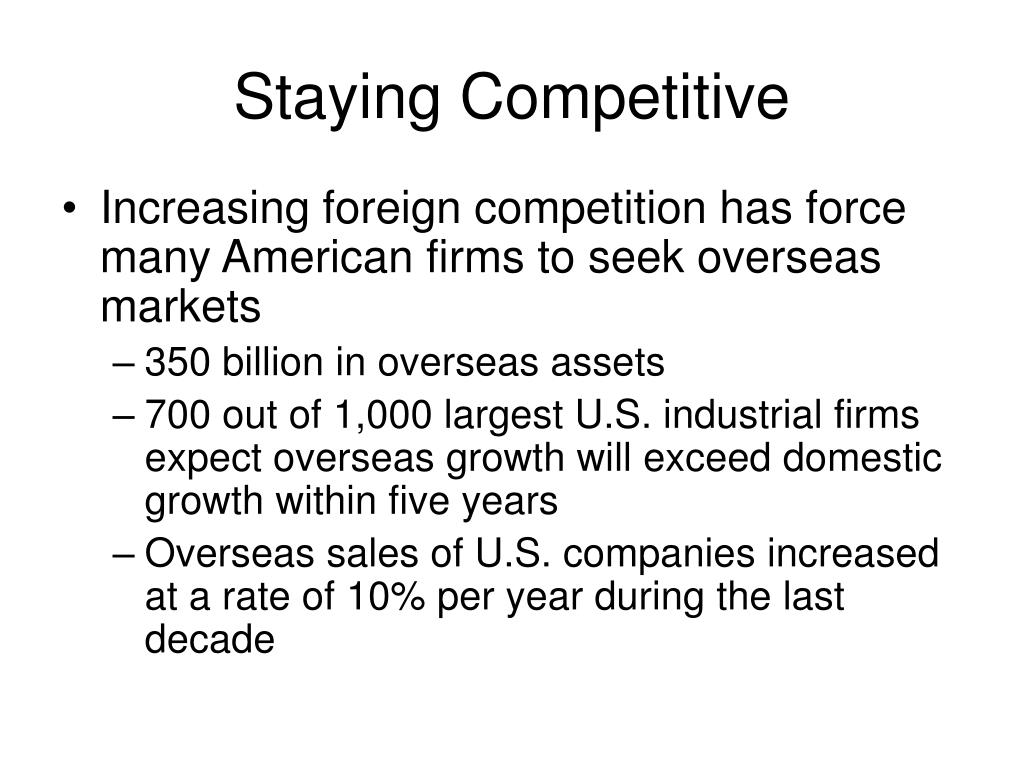 Staying Competitive

• Increasing foreign competition has force many American firms to seek overseas markets
– 350 billion in overseas assets
– 700 out of 1,000 largest U.S. industrial firms expect overseas growth will exceed domestic growth within five years
– Overseas sales of U.S. companies increased at a rate of 10% per year during the last decade